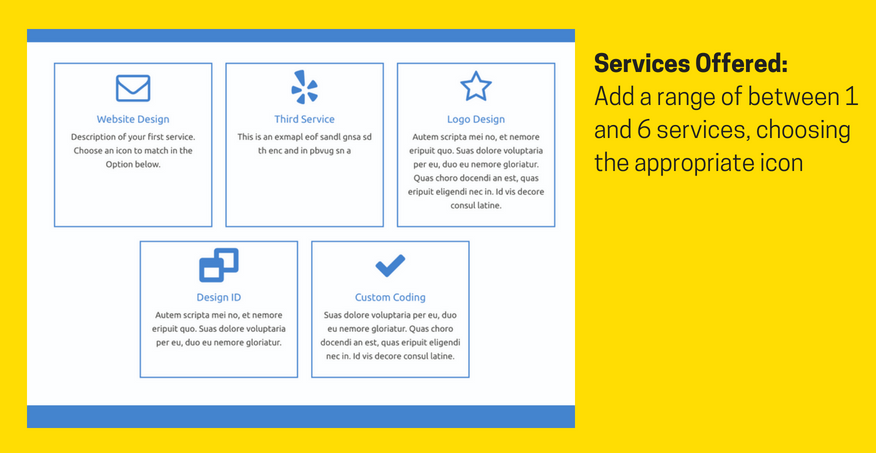 Website Design

Description of your first service. Choose an icon to match in the Option below.

Third Service

This is an exmapl eof sandl gnsa sd th enc and in pbvug sn a

Logo Design

Autem scripta mei no, et nemore eripuit quo. Suas dolore voluptaria per eu, duo eu nemore gloriatur. Quas choro docendi an est, quas eripuit eligendi nec in. Id vis decore consul latine.

Design ID

Autem scripta mei no, et nemore eripuit quo. Suas dolore voluptaria per eu, duo eu nemore gloriatur.

Custom Coding

Suas dolore voluptaria per eu, duo eu nemore gloriatur. Quas choro docendi an est, quas eripuit eligendi nec in. Id vis decore consul latine.

Services Offered:
Add a range of between 1 and 6 services, choosing the appropriate icon